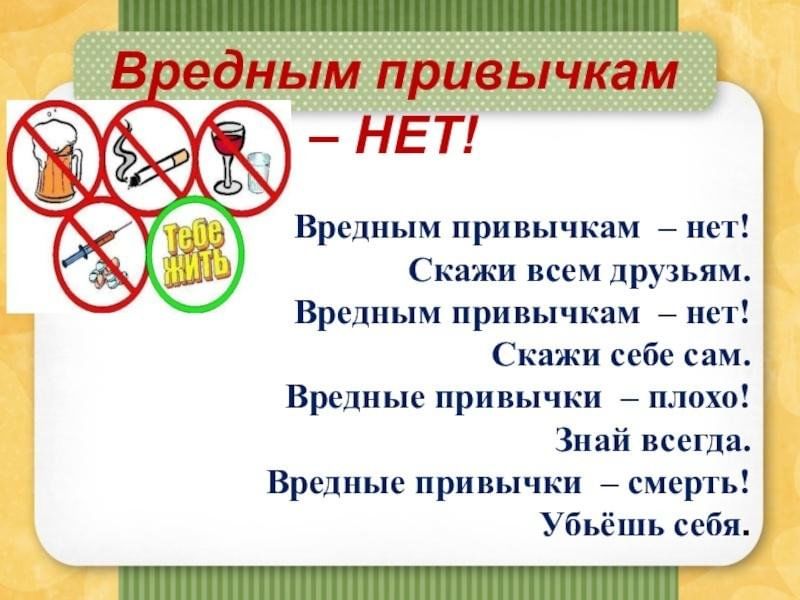 Вредным привычкам – НЕТ!

Тебе ЖИТЬ

Вредным привычкам – нет!
Скажи всем друзьям.
Вредным привычкам – нет!
Скажи себе сам.
Вредные привычки – плохо!
Знай всегда.
Вредные привычки – смерть!
Убьёшь себя.